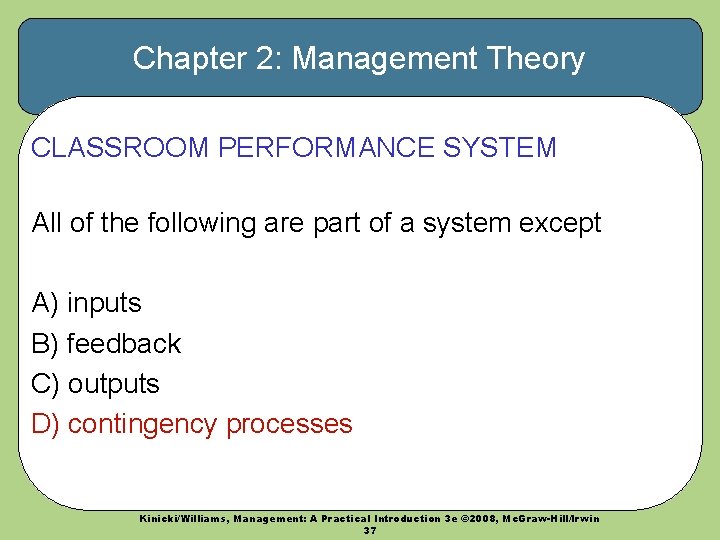 Chapter 2: Management Theory

CLASSROOM PERFORMANCE SYSTEM

All of the following are part of a system except

A) inputs
B) feedback
C) outputs
D) contingency processes

Kinicki/Williams, Management: A Practical Introduction 3e ©2008, McGraw-Hill/Irwin
37